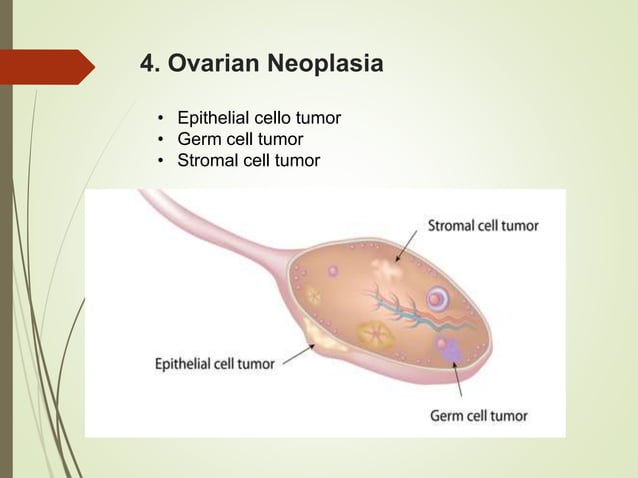 4. Ovarian Neoplasia

• Epithelial cello tumor
• Germ cell tumor
• Stromal cell tumor

Stromal cell tumor

Epithelial cell tumor

Germ cell tumor